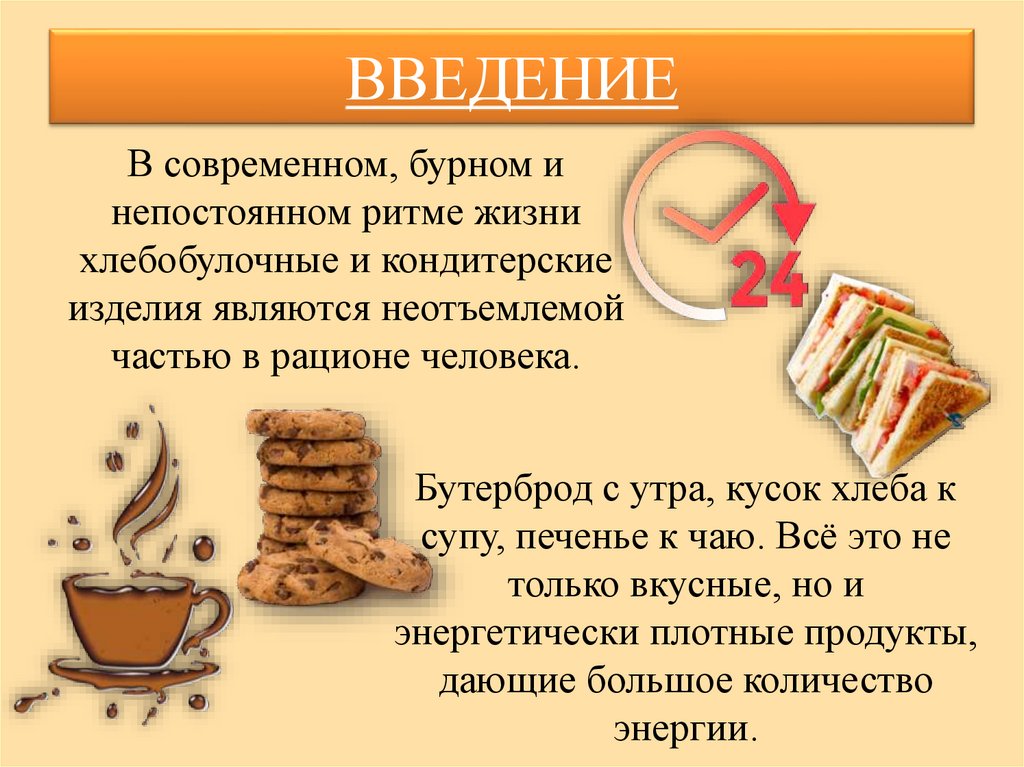 ВВЕДЕНИЕ

В современном, бурном и непостоянном ритме жизни хлебобулочные и кондитерские изделия являются неотъемлемой частью в рационе человека.

24

Бутерброд с утра, кусок хлеба к супу, печенье к чаю. Всё это не только вкусные, но и энергетически плотные продукты, дающие большое количество энергии.